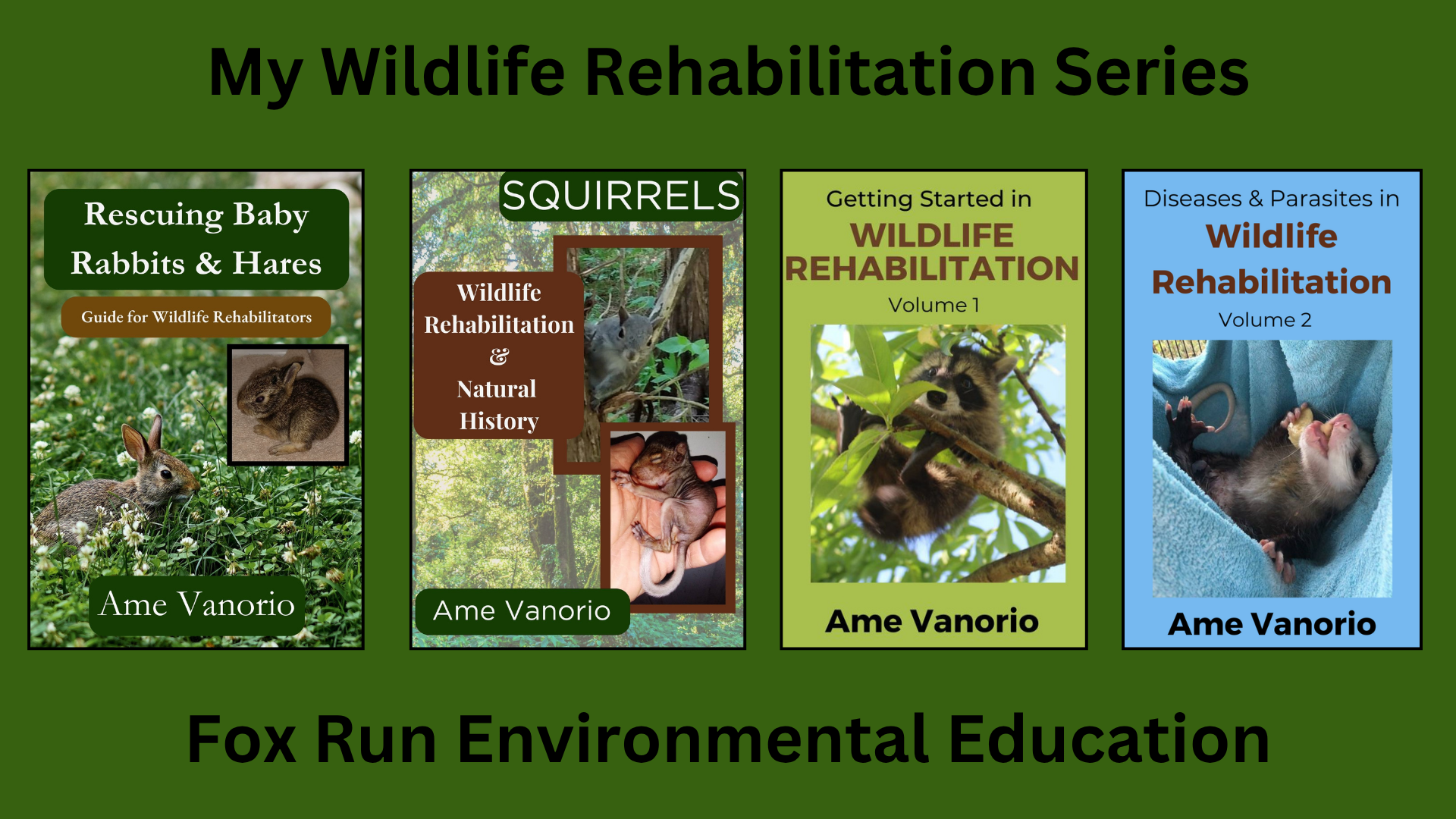 My Wildlife Rehabilitation Series

Rescuing Baby Rabbits & Hares

Guide for Wildlife Rehabilitators

Ame Vanorio

SQUIRRELS

Wildlife Rehabilitation & Natural History

Ame Vanorio

Getting Started in WILDLIFE REHABILITATION

Volume 1

Ame Vanorio

Diseases & Parasites in Wildlife Rehabilitation

Volume 2

Ame Vanorio

Fox Run Environmental Education